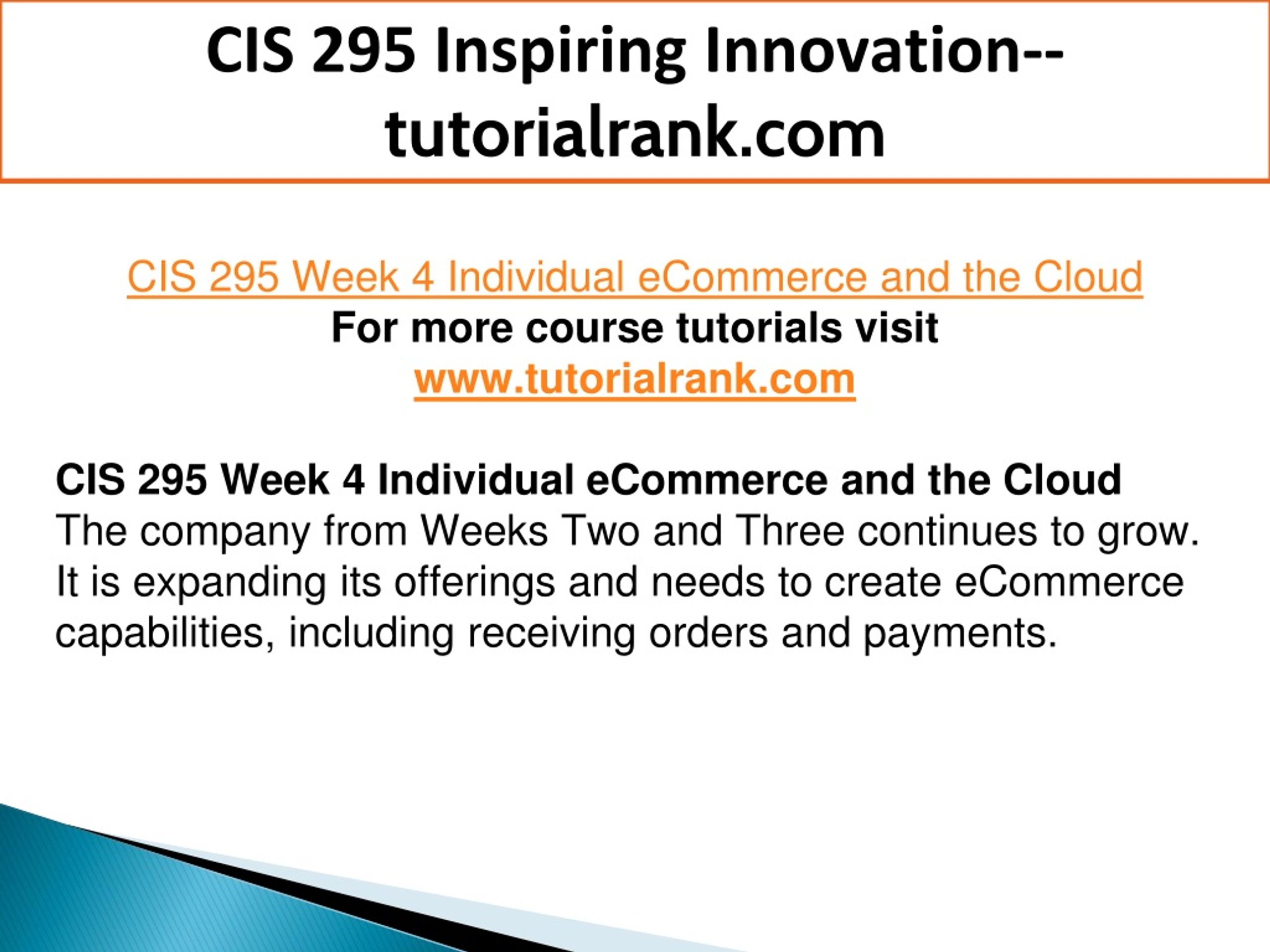 CIS 295 Inspiring Innovation--tutorialrank.com

CIS 295 Week 4 Individual eCommerce and the Cloud
For more course tutorials visit
www.tutorialrank.com

CIS 295 Week 4 Individual eCommerce and the Cloud
The company from Weeks Two and Three continues to grow. It is expanding its offerings and needs to create eCommerce capabilities, including receiving orders and payments.